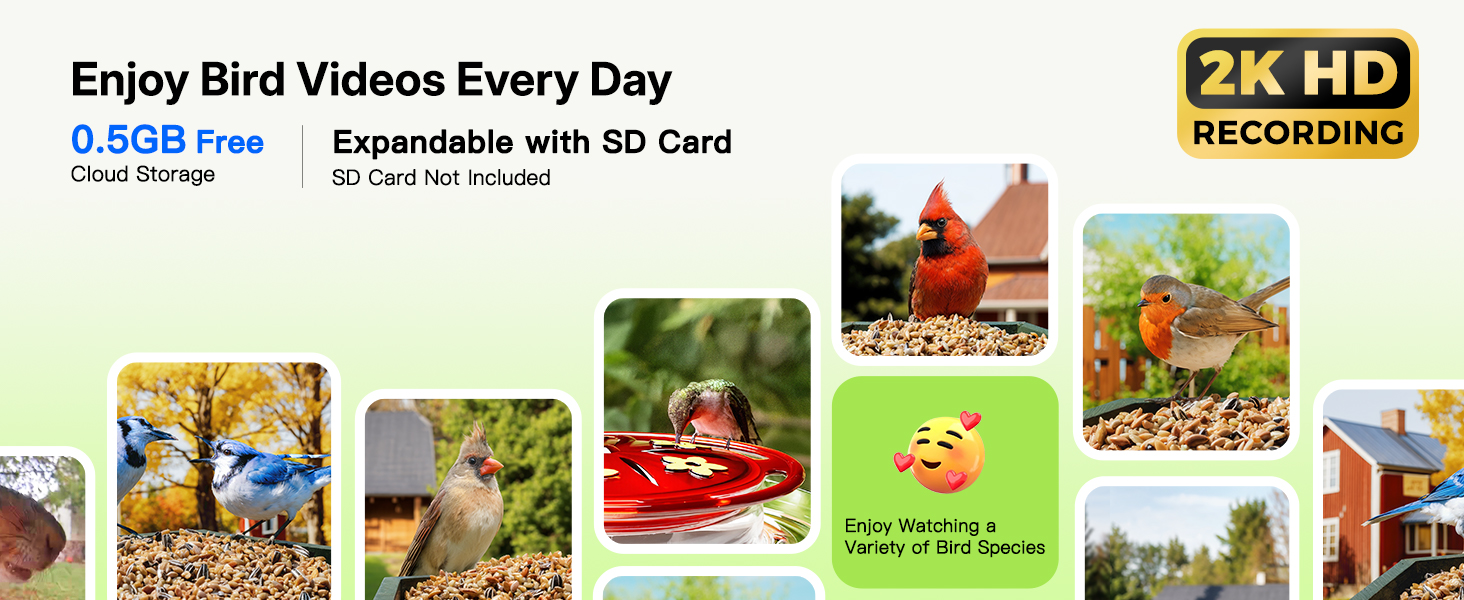 Enjoy Bird Videos Every Day

0.5GB Free
Cloud Storage

Expandable with SD Card
SD Card Not Included

2K HD
RECORDING

Enjoy Watching a Variety of Bird Species